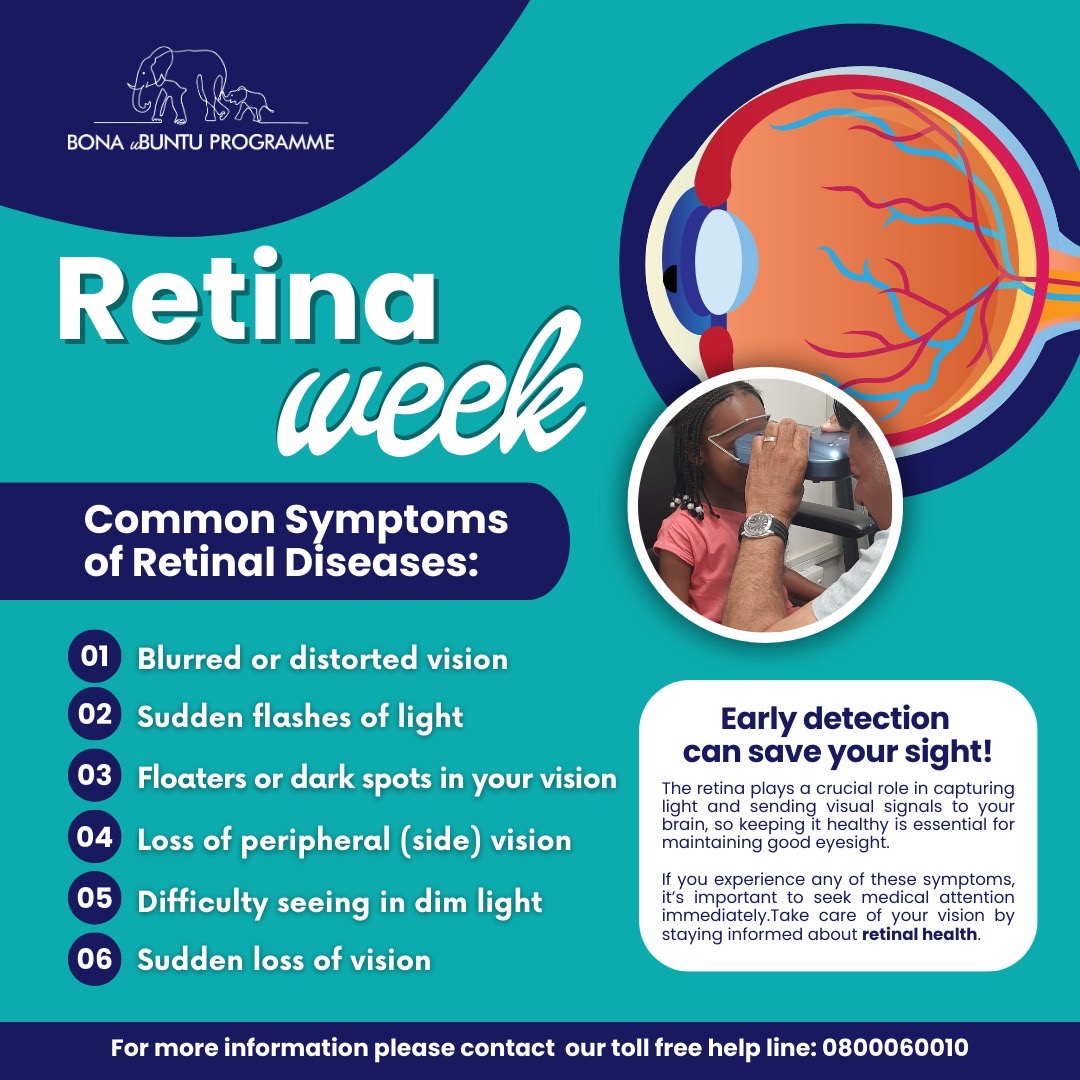 BONA uBUNTU PROGRAMME

Retina week

Common Symptoms of Retinal Diseases:

01 Blurred or distorted vision
02 Sudden flashes of light
03 Floaters or dark spots in your vision
04 Loss of peripheral (side) vision
05 Difficulty seeing in dim light
06 Sudden loss of vision

Early detection can save your sight!

The retina plays a crucial role in capturing light and sending visual signals to your brain, so keeping it healthy is essential for maintaining good eyesight.

If you experience any of these symptoms, it's important to seek medical attention immediately.Take care of your vision by staying informed about retinal health.

For more information please contact our toll free help line: 0800060010